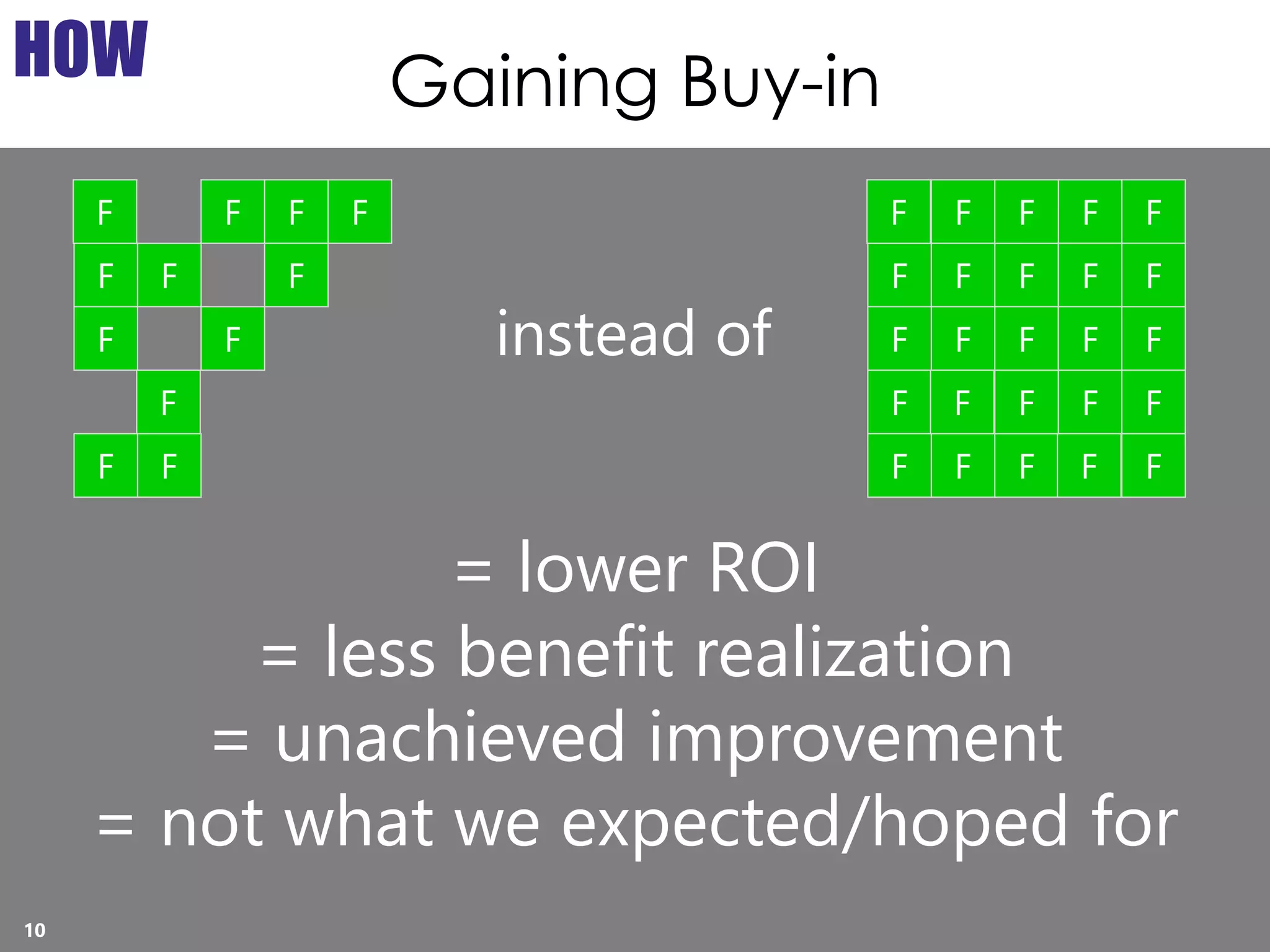 HOW

Gaining Buy-in

F F F F
F F F
F F
F
F F

instead of

F F F F F
F F F F F
F F F F F
F F F F F
F F F F F

= lower ROI
= less benefit realization
= unachieved improvement
= not what we expected/hoped for

10